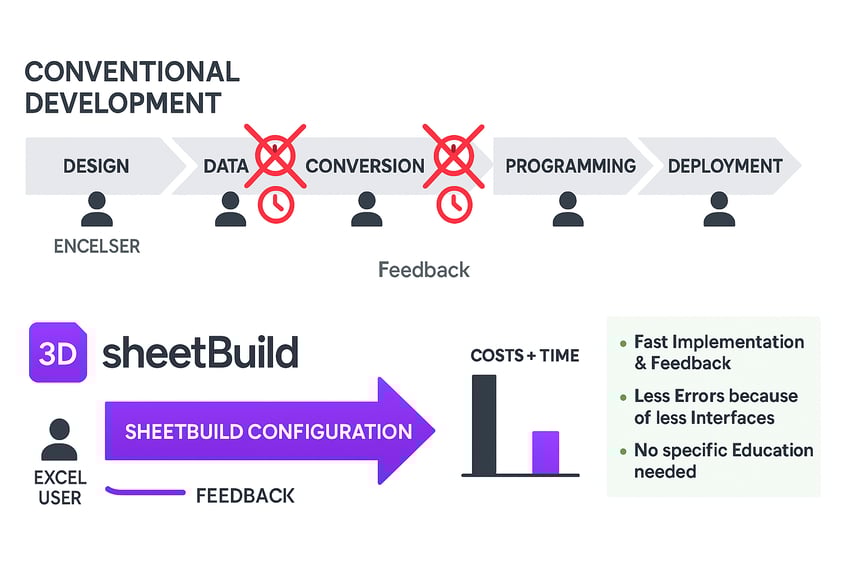 CONVENTIONAL DEVELOPMENT

DESIGN

DATA

CONVERSION

PROGRAMMING

DEPLOYMENT

ENCELSER

Feedback

3D sheetBuild

EXCEL USER

SHEETBUILD CONFIGURATION

FEEDBACK

COSTS + TIME

- Fast Implementation & Feedback
- Less Errors because of less Interfaces
- No specific Education needed